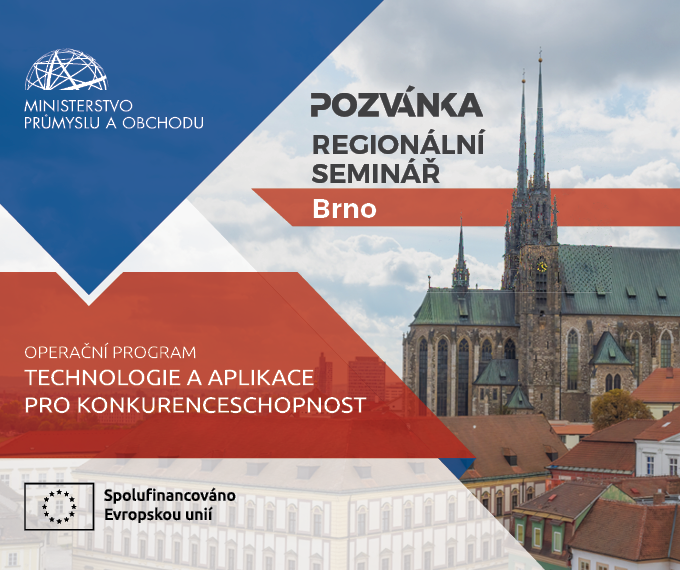 MINISTERSTVO PRŮMYSLU A OBCHODU

POZVÁNKA

REGIONÁLNÍ SEMINÁŘ

Brno

OPERAČNÍ PROGRAM
TECHNOLOGIE A APLIKACE PRO KONKURENCESCHOPNOST

Spolufinancováno Evropskou unií